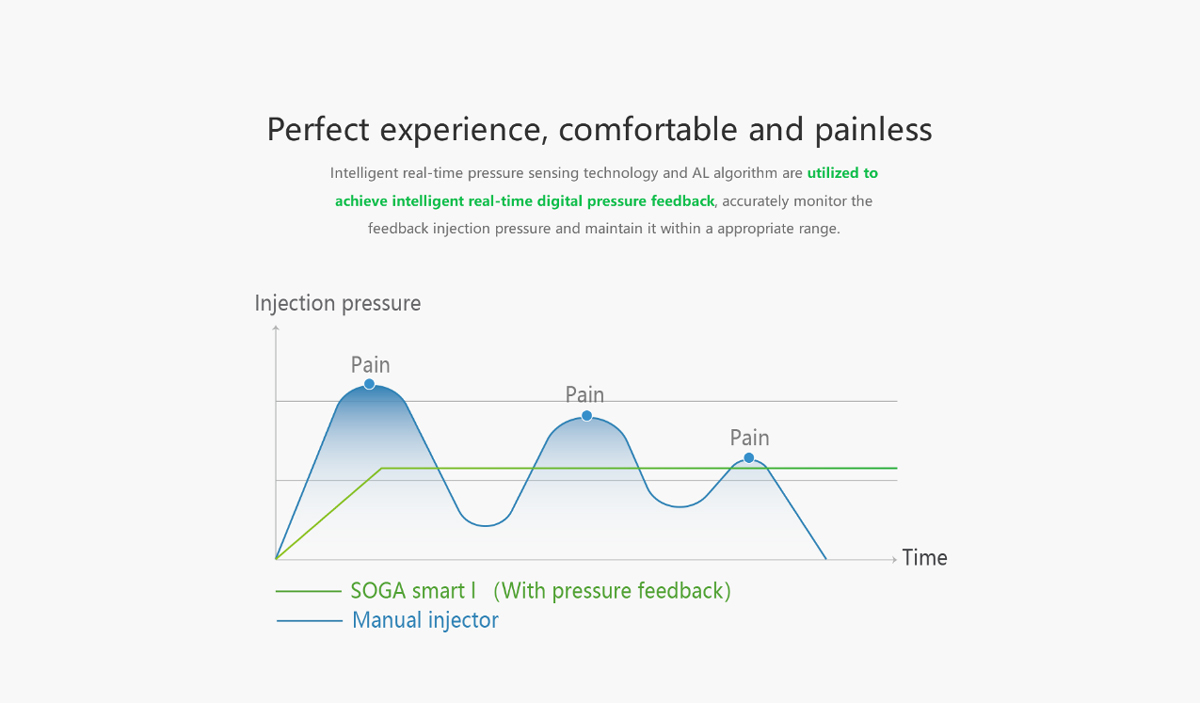 Perfect experience, comfortable and painless

Intelligent real-time pressure sensing technology and AL algorithm are utilized to achieve intelligent real-time digital pressure feedback, accurately monitor the feedback injection pressure and maintain it within a appropriate range.

Injection pressure

Pain

Pain

Pain

Time

SOGA smart I (With pressure feedback)

Manual injector